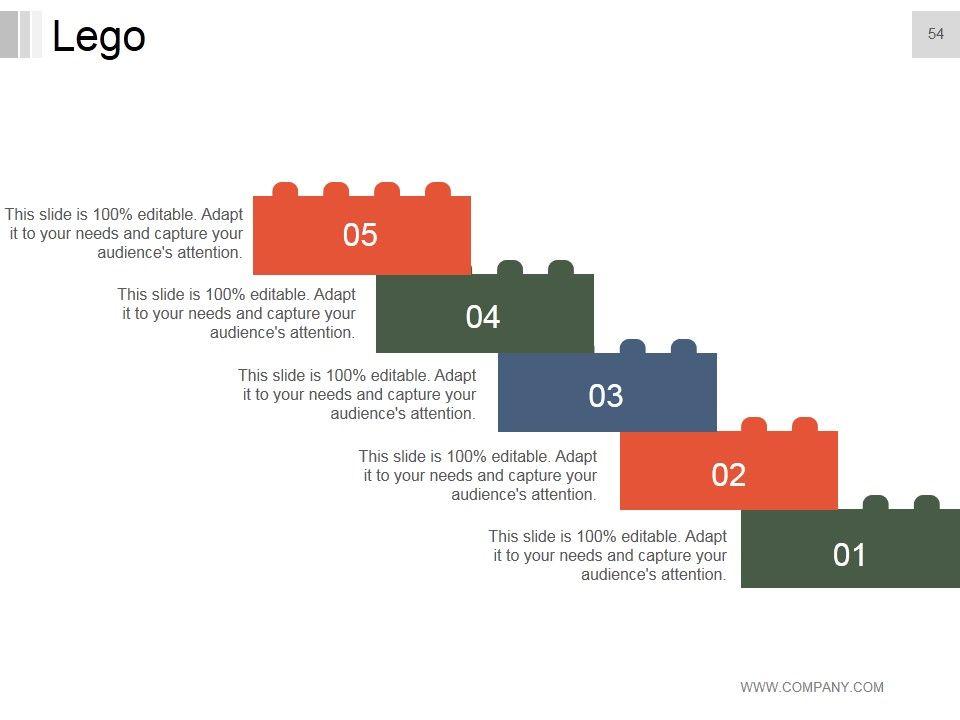 Lego

54

This slide is 100% editable. Adapt it to your needs and capture your audience's attention.

05

This slide is 100% editable. Adapt it to your needs and capture your audience's attention.

04

This slide is 100% editable. Adapt it to your needs and capture your audience's attention.

03

This slide is 100% editable. Adapt it to your needs and capture your audience's attention.

02

This slide is 100% editable. Adapt it to your needs and capture your audience's attention.

01

WWW.COMPANY.COM